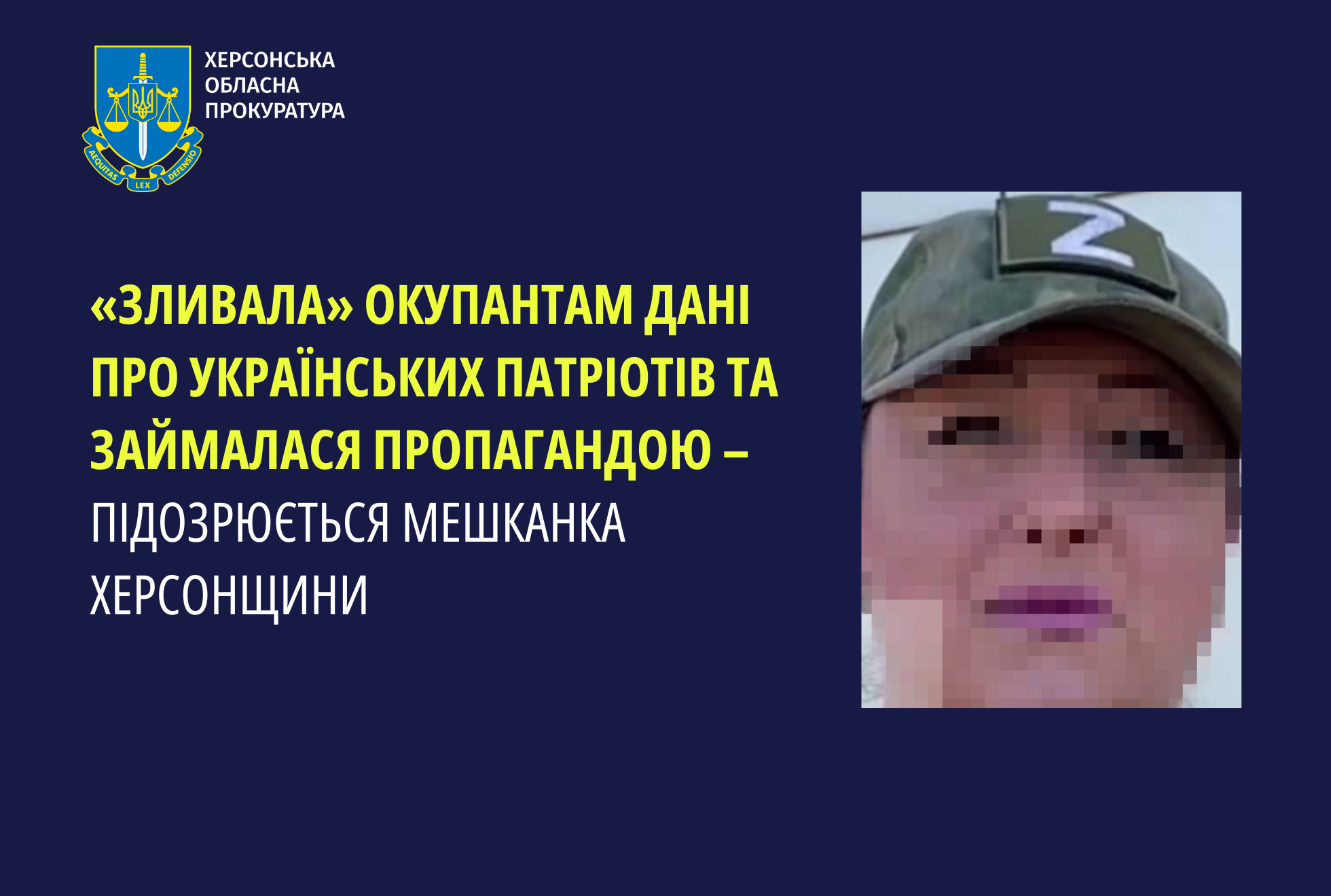 AEQUITAS LEX DEFENSIO

ХЕРСОНСЬКА ОБЛАСНА ПРОКУРАТУРА

«ЗЛИВАЛА» ОКУПАНТАМ ДАНІ ПРО УКРАЇНСЬКИХ ПАТРІОТІВ ТА ЗАЙМАЛАСЯ ПРОПАГАНДОЮ – ПІДОЗРЮЄТЬСЯ МЕШКАНКА ХЕРСОНЩИНИ

Z